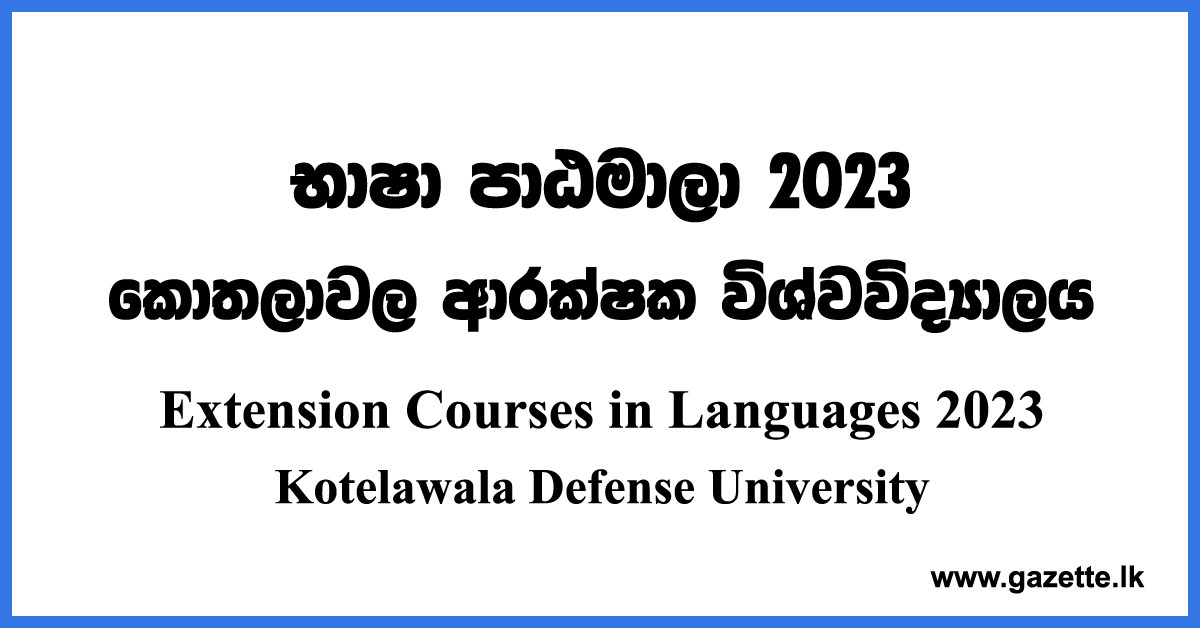 භාෂා පාඨමාලා 2023
කොතලාවල ආරක්ෂක විශ්වවිද්‍යාලය

Extension Courses in Languages 2023
Kotelawala Defense University

www.gazette.lk